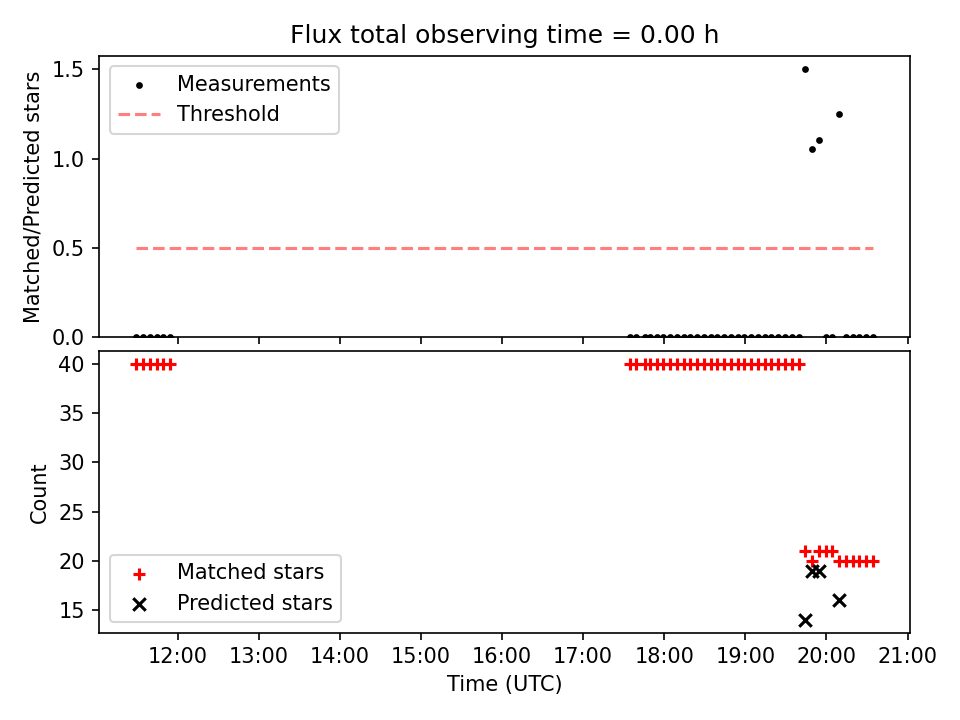 Flux total observing time = 0.00 h

Matched/Predicted stars

1.5
1.0
0.5
0.0

Measurements
Threshold

Count

40
35
30
25
20
15

Matched stars
Predicted stars

12:00 13:00 14:00 15:00 16:00 17:00 18:00 19:00 20:00 21:00

Time (UTC)